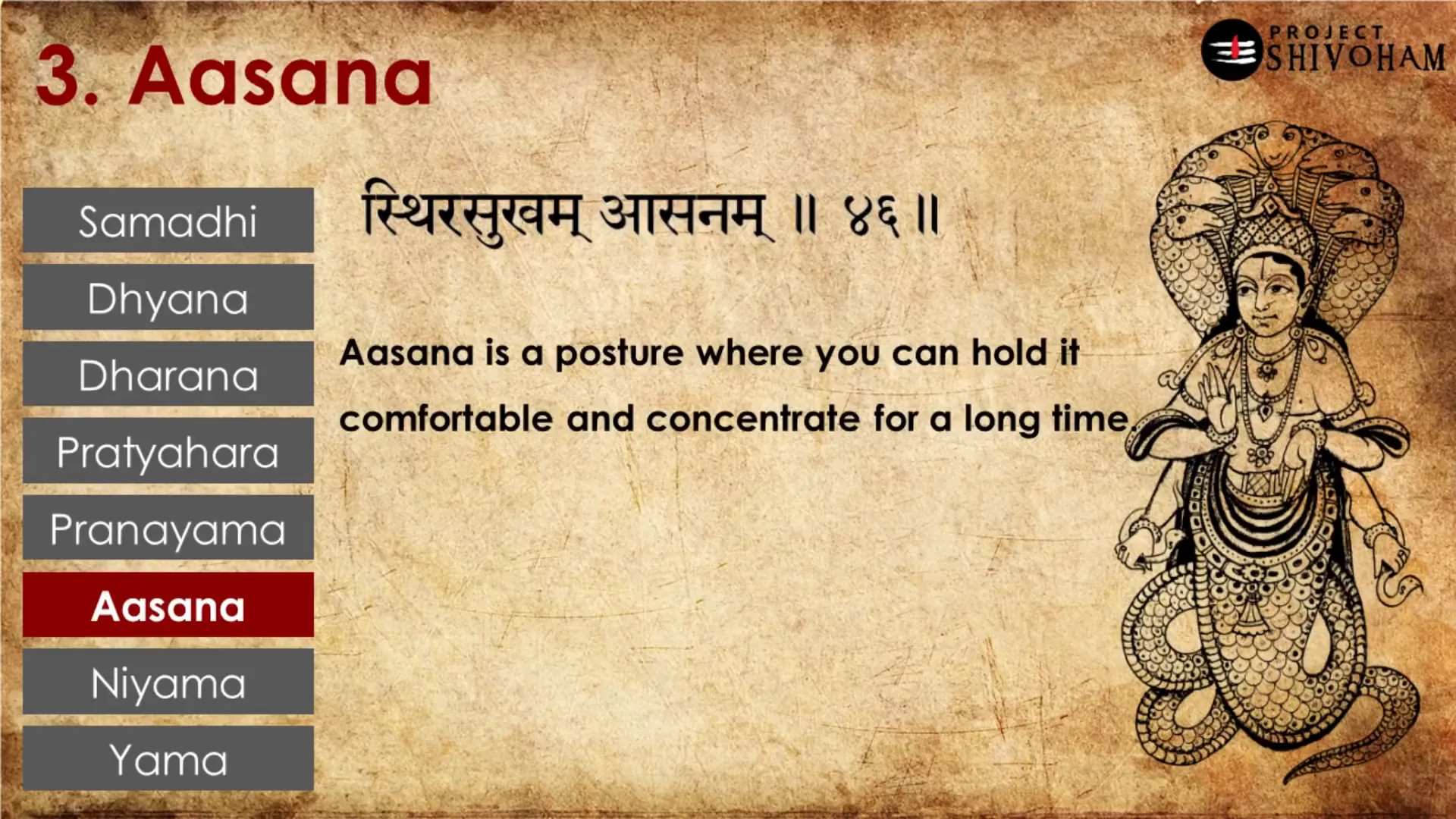 3. Aasana

PROJECT SHIVOHAM

Samadhi

Dhyana

Dharana

Pratyahara

Pranayama

Aasana

Niyama

Yama

स्थिरसुखम् आसनम् ॥ ४६ ॥

Aasana is a posture where you can hold it comfortable and concentrate for a long time.